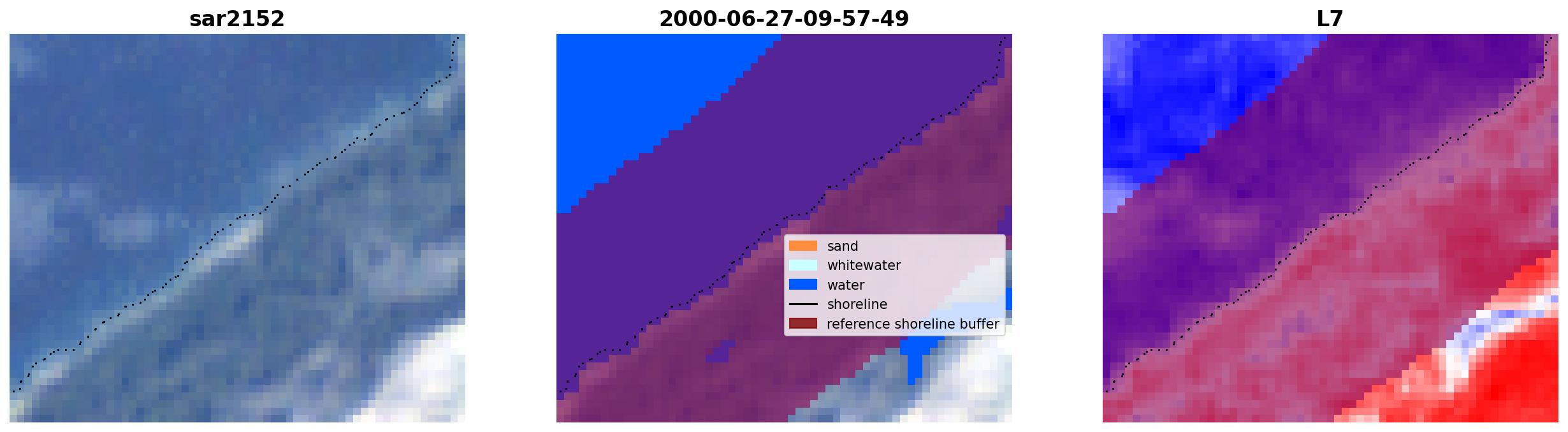 sar2152

2000-06-27-09-57-49

sand
whitewater
water
shoreline
reference shoreline buffer

L7